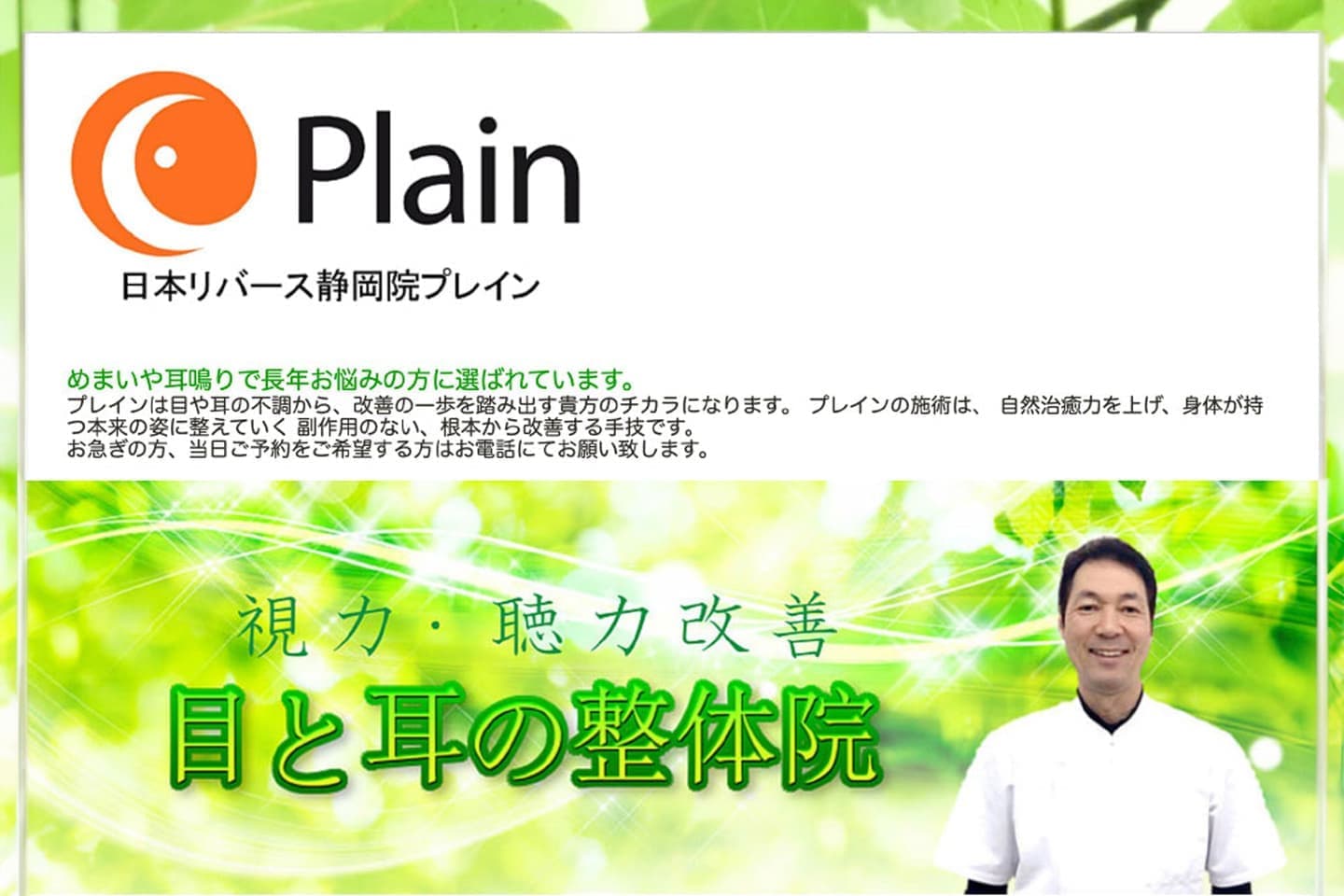 Plain
日本リバース静岡院プレイン

めまいや耳鳴りで長年お悩みの方に選ばれています。
プレインは目や耳の不調から、改善の一歩を踏み出す貴方のチカラになります。 プレインの施術は、 自然治癒力を上げ、身体が持つ本来の姿に整えていく 副作用のない、根本から改善する手技です。
お急ぎの方、当日ご予約をご希望する方はお電話にてお願い致します。

視力・聴力改善
目と耳の整体院